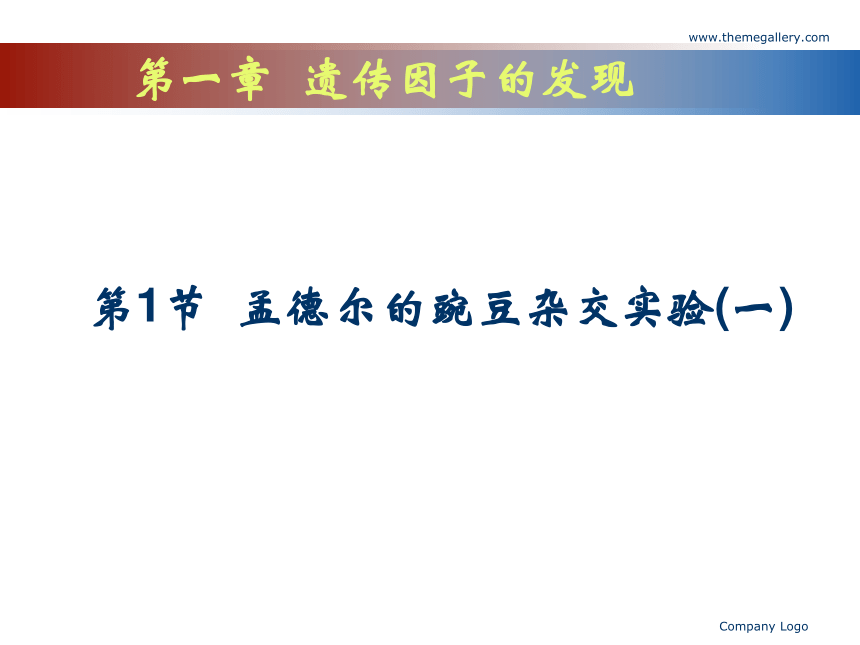 www.themegallery.com

第一章 遗传因子的发现

第1节 孟德尔的豌豆杂交实验(一)

Company Logo